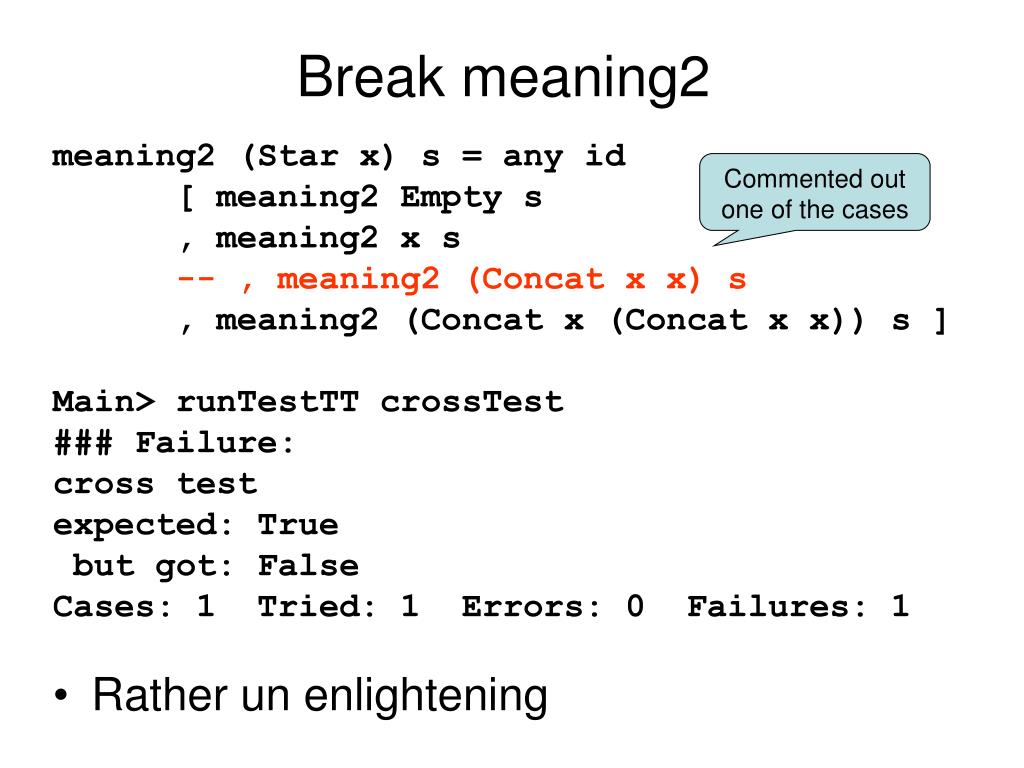 Break meaning2

meaning2 (Star x) s = any id
[ meaning2 Empty s
, meaning2 x s
-- , meaning2 (Concat x x) s
, meaning2 (Concat x (Concat x x)) s ]

Commented out one of the cases

Main> runTestTT crossTest
### Failure:
cross test
expected: True
but got: False
Cases: 1 Tried: 1 Errors: 0 Failures: 1

• Rather un enlightening